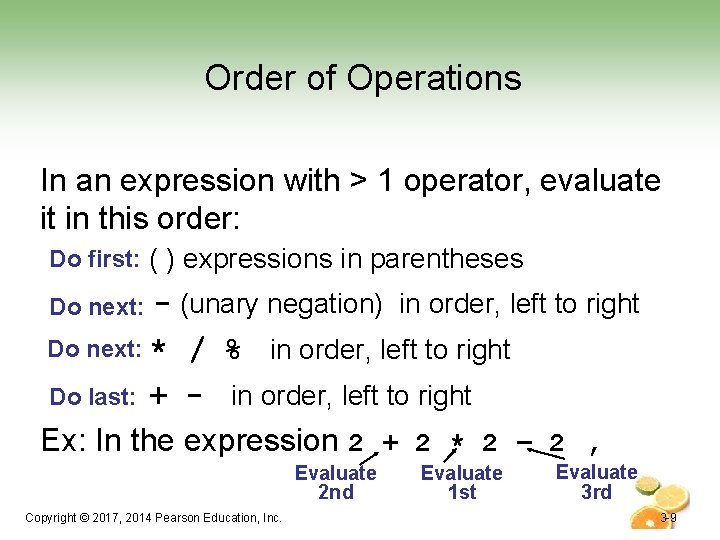 Order of Operations

In an expression with > 1 operator, evaluate it in this order:

Do first: ( ) expressions in parentheses

Do next: − (unary negation) in order, left to right

Do next: * / % in order, left to right

Do last: + − in order, left to right

Ex: In the expression 2 + 2 * 2 − 2 ,

Evaluate 2nd

Evaluate 1st

Evaluate 3rd

Copyright © 2017, 2014 Pearson Education, Inc.

3-9